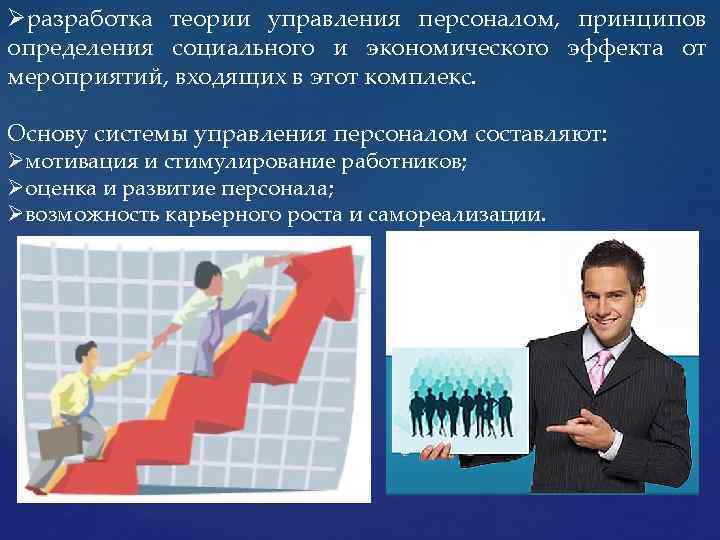 ➢разработка теории управления персоналом, принципов определения социального и экономического эффекта от мероприятий, входящих в этот комплекс.

Основу системы управления персоналом составляют:
➢мотивация и стимулирование работников;
➢оценка и развитие персонала;
➢возможность карьерного роста и самореализации.